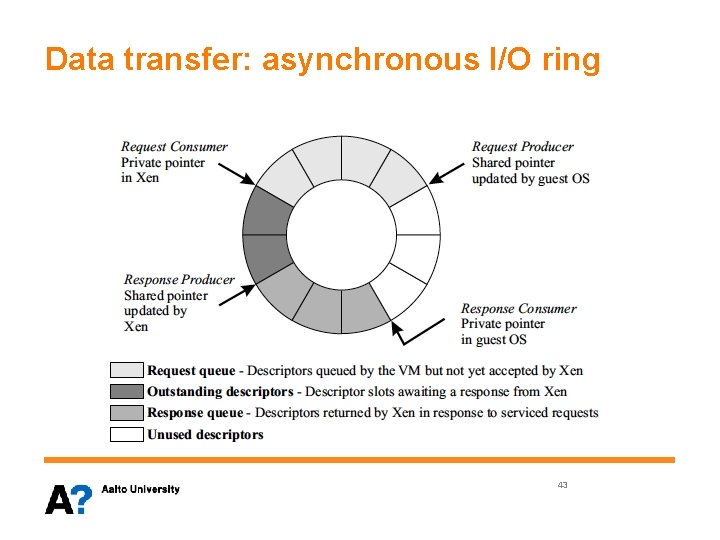 Data transfer: asynchronous I/O ring

Request Consumer
Private pointer
in Xen

Request Producer
Shared pointer
updated by guest OS

Response Producer
Shared pointer
updated by
Xen

Response Consumer
Private pointer
in guest OS

Request queue - Descriptors queued by the VM but not yet accepted by Xen
Outstanding descriptors - Descriptor slots awaiting a response from Xen
Response queue - Descriptors returned by Xen in response to serviced requests
Unused descriptors

A? Aalto University

43